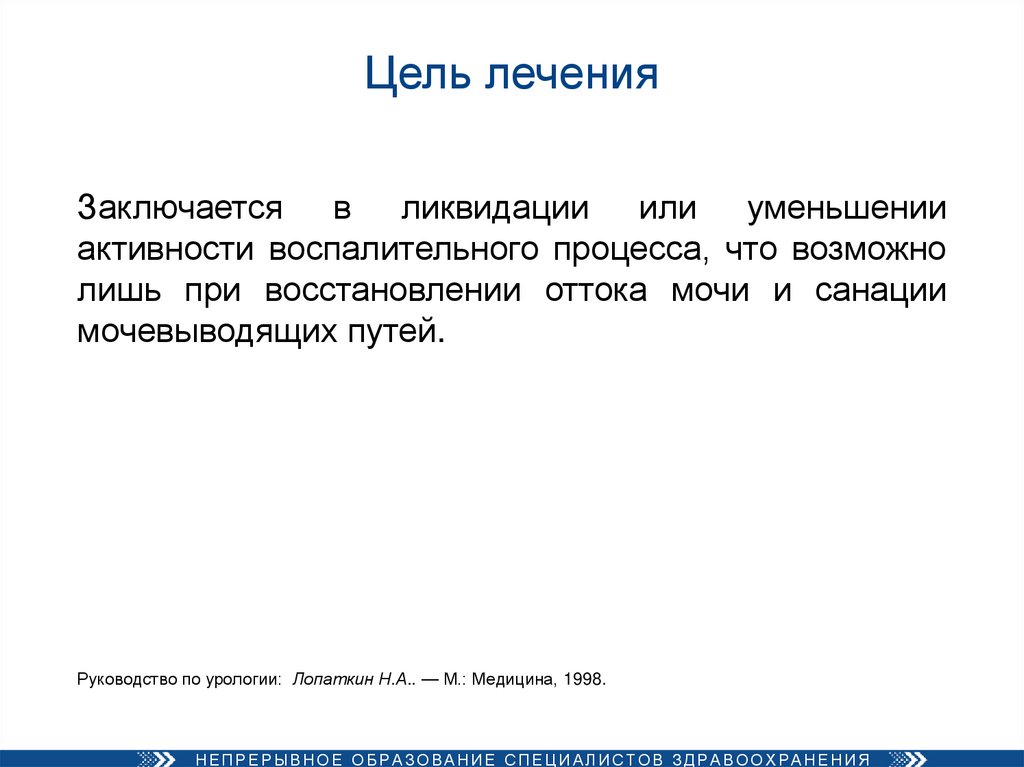 Цель лечения

Заключается в ликвидации или уменьшении активности воспалительного процесса, что возможно лишь при восстановлении оттока мочи и санации мочевыводящих путей.

Руководство по урологии: Лопаткин Н.А.. — М.: Медицина, 1998.

НЕПРЕРЫВНОЕ ОБРАЗОВАНИЕ СПЕЦИАЛИСТОВ ЗДРАВООХРАНЕНИЯ